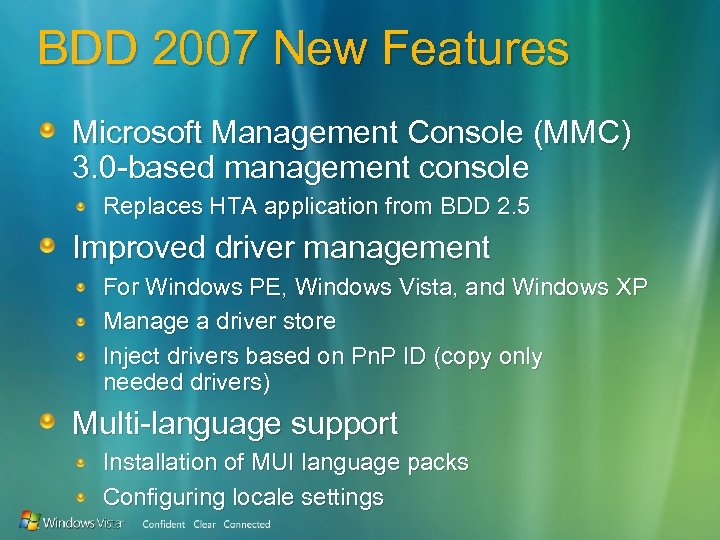 BDD 2007 New Features

Microsoft Management Console (MMC) 3.0-based management console

Replaces HTA application from BDD 2.5

Improved driver management

For Windows PE, Windows Vista, and Windows XP

Manage a driver store

Inject drivers based on PnP ID (copy only needed drivers)

Multi-language support

Installation of MUI language packs

Configuring locale settings

Windows Vista Confident Clear Connected